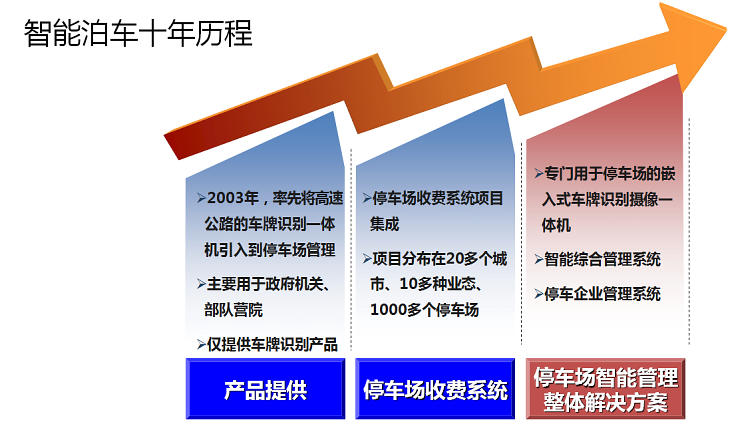 智能泊车十年历程

➢2003年，率先将高速公路的车牌识别一体机引入到停车场管理

➢主要用于政府机关、部队营院

➢仅提供车牌识别产品

产品提供

➢停车场收费系统项目集成

➢项目分布在20多个城市、10多种业态、1000多个停车场

停车场收费系统

➢专门用于停车场的嵌入式车牌识别摄像一体机

➢智能综合管理系统

➢停车企业管理系统

停车场智能管理整体解决方案